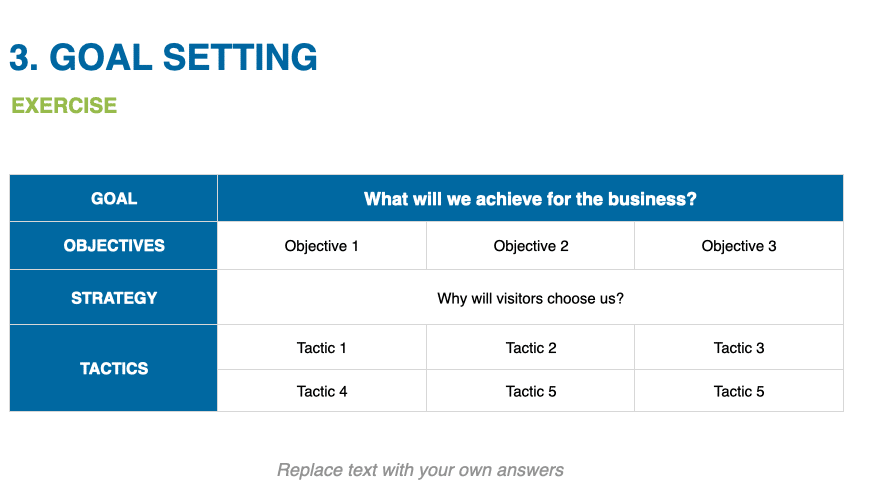 3. GOAL SETTING

EXERCISE

| GOAL | What will we achieve for the business? | | |
|---|---|---|---|
| OBJECTIVES | Objective 1 | Objective 2 | Objective 3 |
| STRATEGY | Why will visitors choose us? | | |
| TACTICS | Tactic 1 | Tactic 2 | Tactic 3 |
| | Tactic 4 | Tactic 5 | Tactic 5 |

Replace text with your own answers